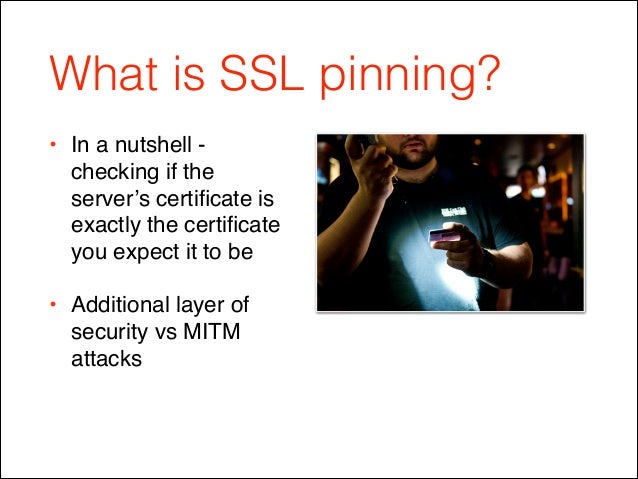 What is SSL pinning?

• In a nutshell - checking if the server's certificate is exactly the certificate you expect it to be

• Additional layer of security vs MITM attacks